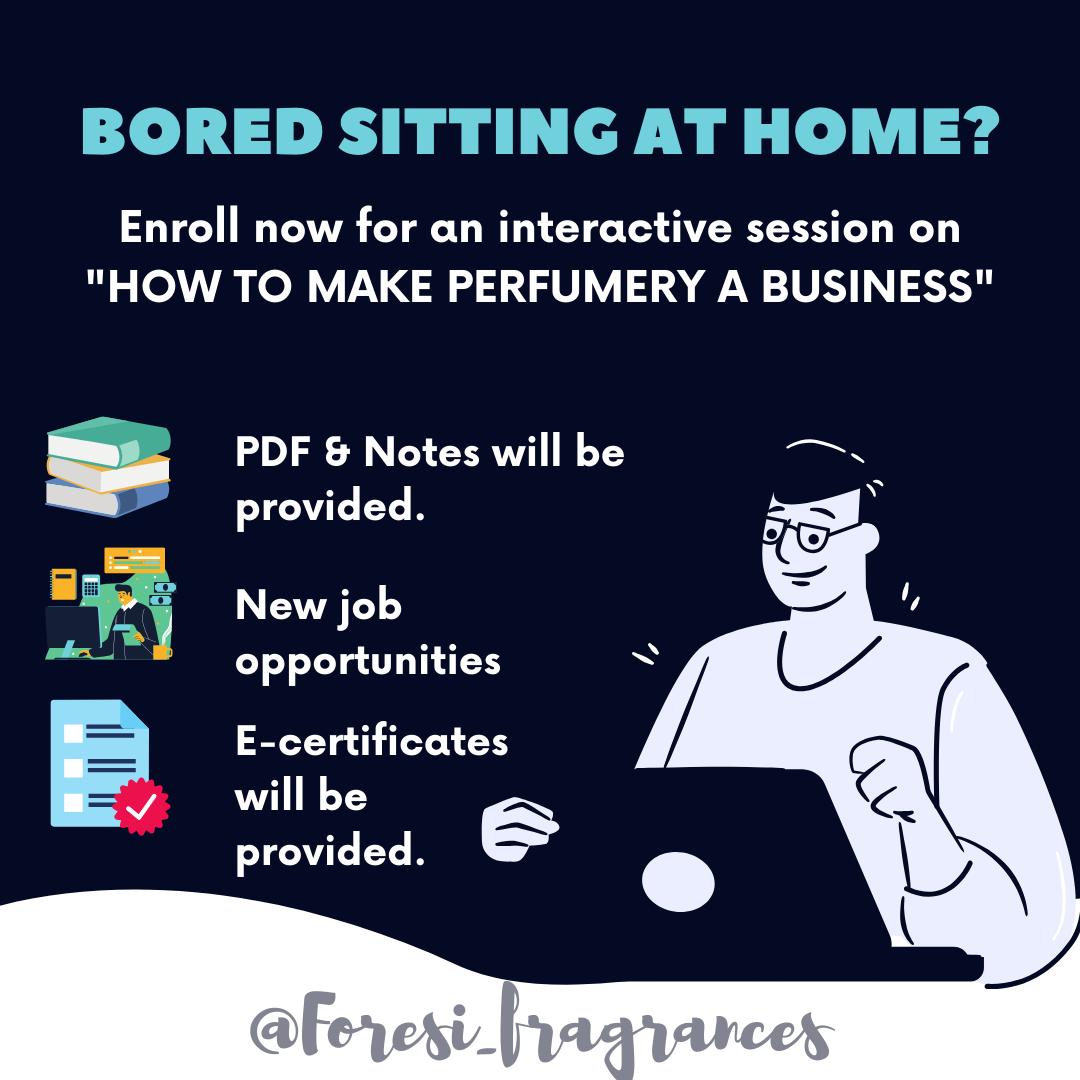 BORED SITTING AT HOME?

Enroll now for an interactive session on "HOW TO MAKE PERFUMERY A BUSINESS"

PDF & Notes will be provided.

New job opportunities

E-certificates will be provided.

@Foresi_fragrances